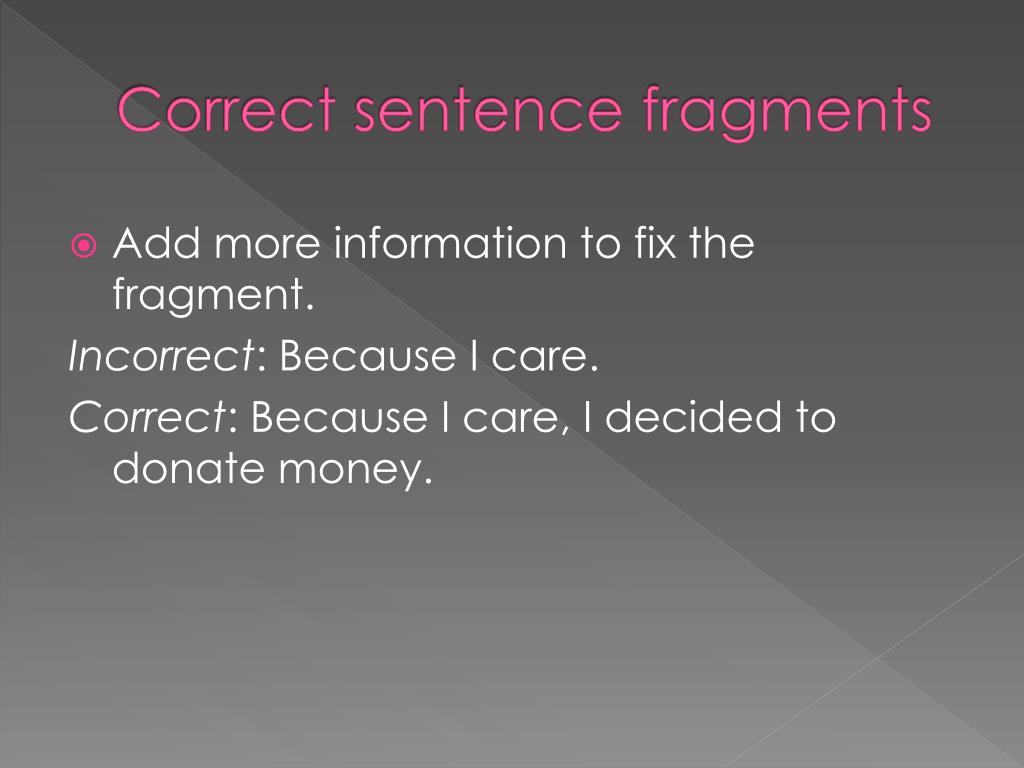 Correct sentence fragments

Add more information to fix the fragment.

Incorrect: Because I care.

Correct: Because I care, I decided to donate money.